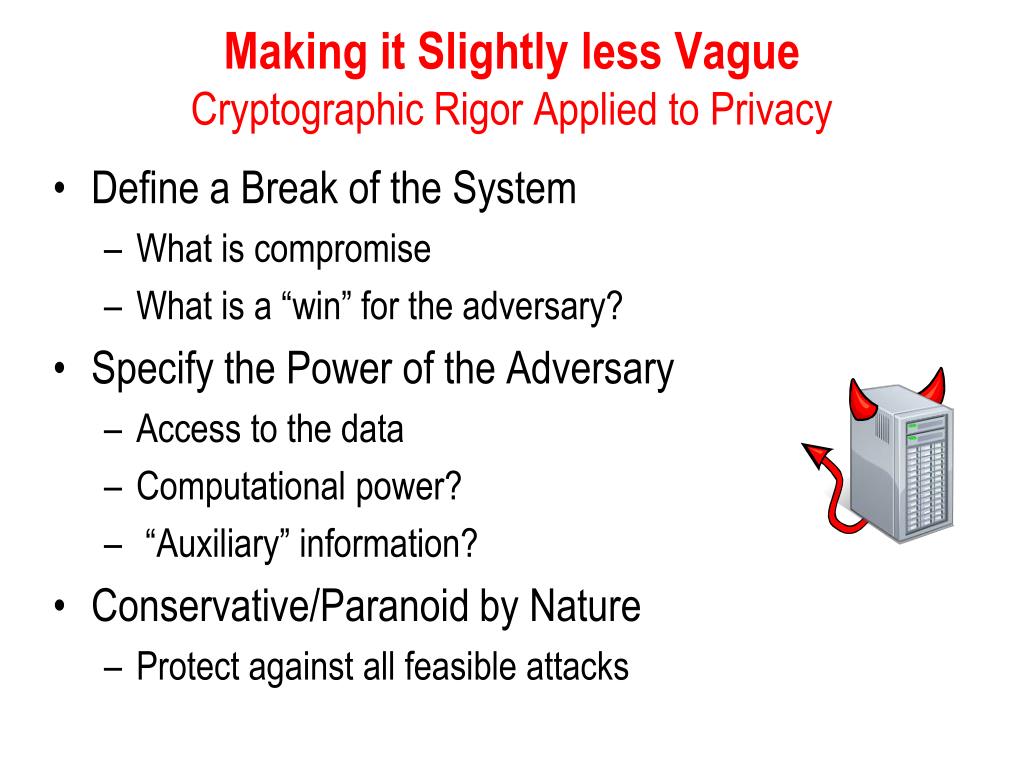 Making it Slightly less Vague
Cryptographic Rigor Applied to Privacy

• Define a Break of the System
– What is compromise
– What is a “win” for the adversary?
• Specify the Power of the Adversary
– Access to the data
– Computational power?
– “Auxiliary” information?
• Conservative/Paranoid by Nature
– Protect against all feasible attacks